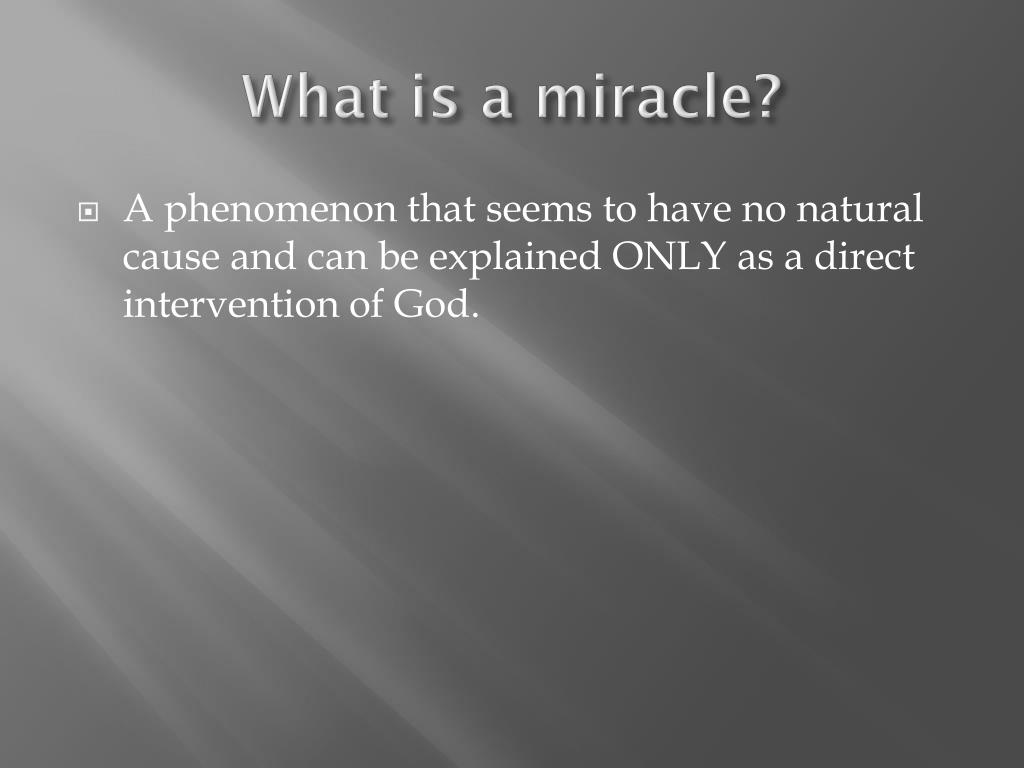 What is a miracle?

A phenomenon that seems to have no natural cause and can be explained ONLY as a direct intervention of God.